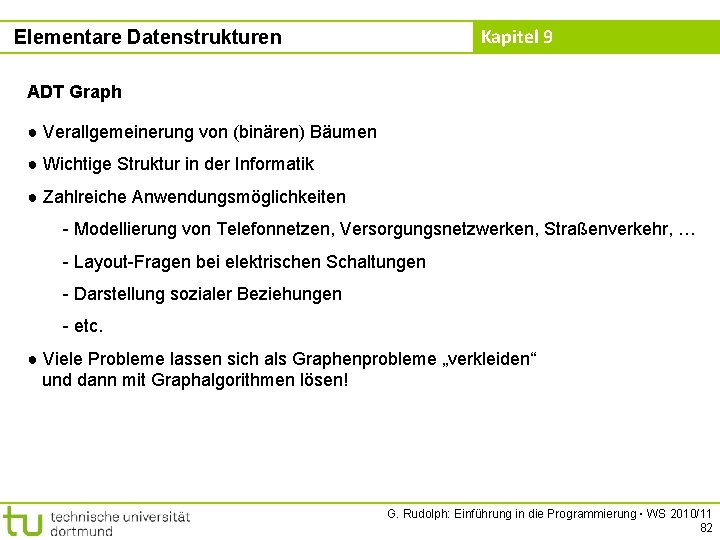 Elementare Datenstrukturen

Kapitel 9

ADT Graph

● Verallgemeinerung von (binären) Bäumen

● Wichtige Struktur in der Informatik

● Zahlreiche Anwendungsmöglichkeiten

- Modellierung von Telefonnetzen, Versorgungsnetzwerken, Straßenverkehr, …

- Layout-Fragen bei elektrischen Schaltungen

- Darstellung sozialer Beziehungen

- etc.

● Viele Probleme lassen sich als Graphenprobleme „verkleiden“ und dann mit Graphalgorithmen lösen!

tu technische universität dortmund

G. Rudolph: Einführung in die Programmierung ▪ WS 2010/11

82